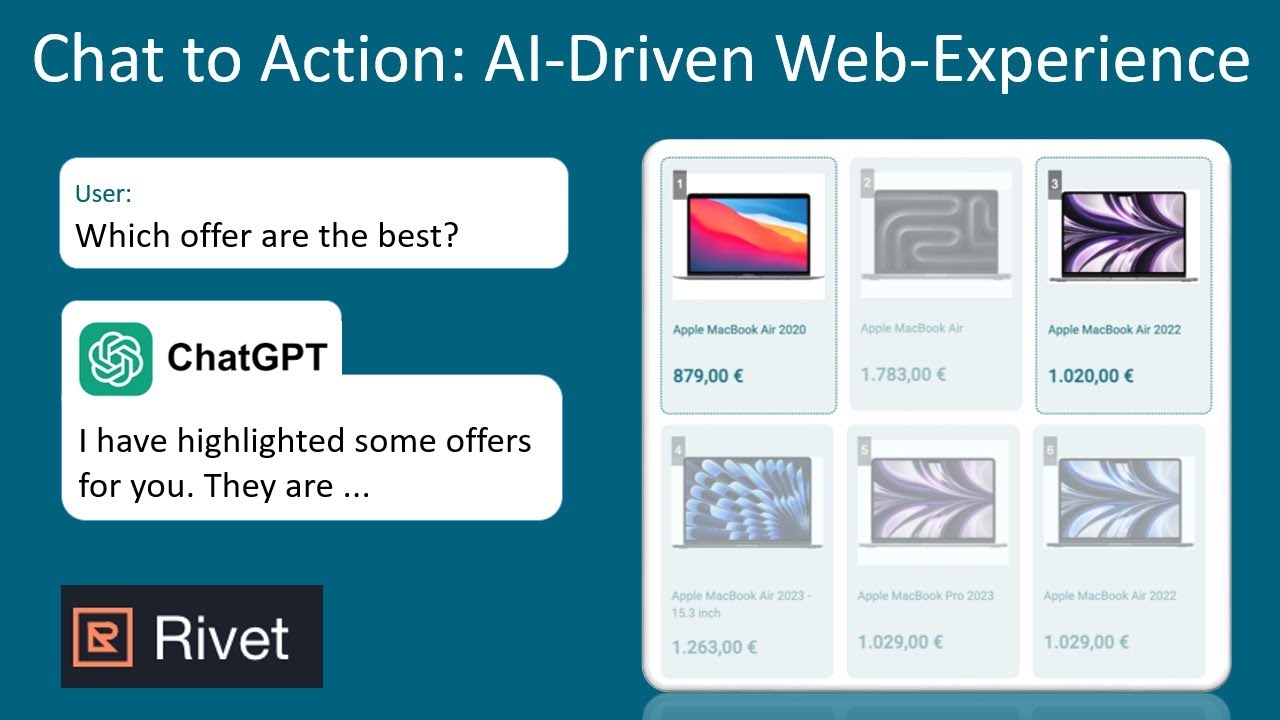 Chat to Action: AI-Driven Web-Experience

User:
Which offer are the best?

ChatGPT

I have highlighted some offers for you. They are ...

Rivet

1
Apple MacBook Air 2020
879,00 €

2
Apple MacBook Air
1.783,00 €

3
Apple MacBook Air 2022
1.020,00 €

4
Apple MacBook Air 2023 - 15.3 inch
1.263,00 €

5
Apple MacBook Pro 2023
1.029,00 €

6
Apple MacBook Air 2022
1.029,00 €